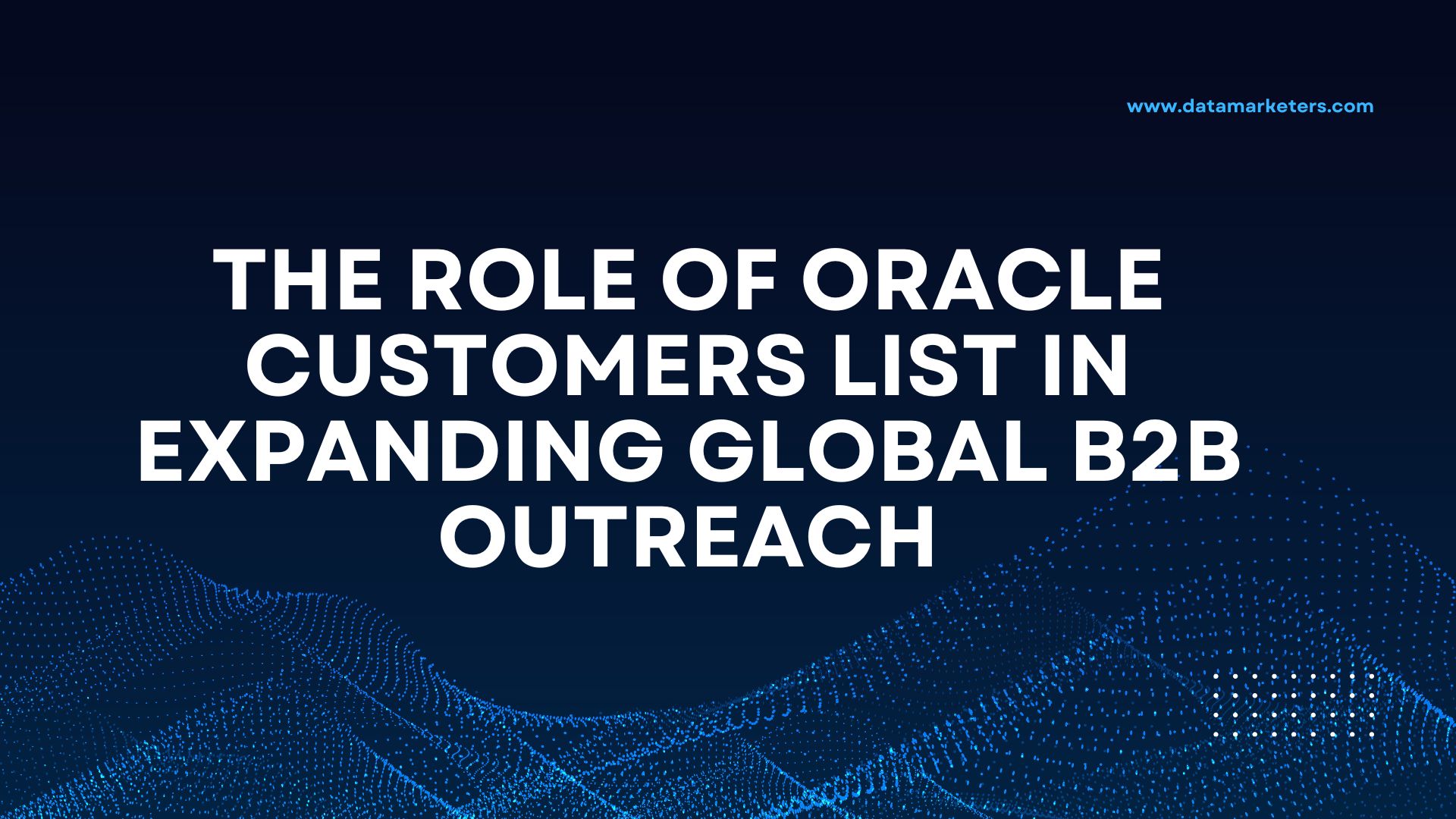 www.datamarketers.com

THE ROLE OF ORACLE CUSTOMERS LIST IN EXPANDING GLOBAL B2B OUTREACH